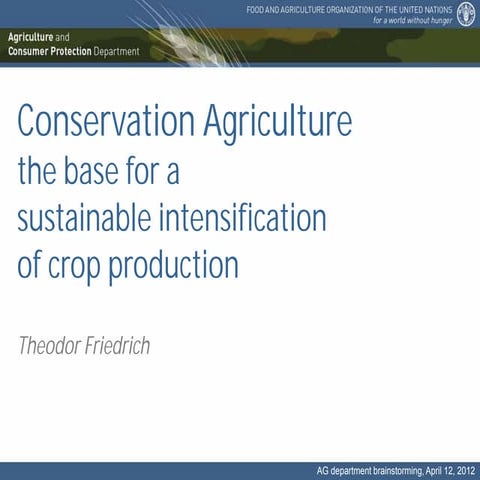 FOOD AND AGRICULTURE ORGANIZATION OF THE UNITED NATIONS
for a world without hunger

Agriculture and
Consumer Protection Department

Conservation Agriculture
the base for a sustainable intensification of crop production

Theodor Friedrich

AG department brainstorming, April 12, 2012